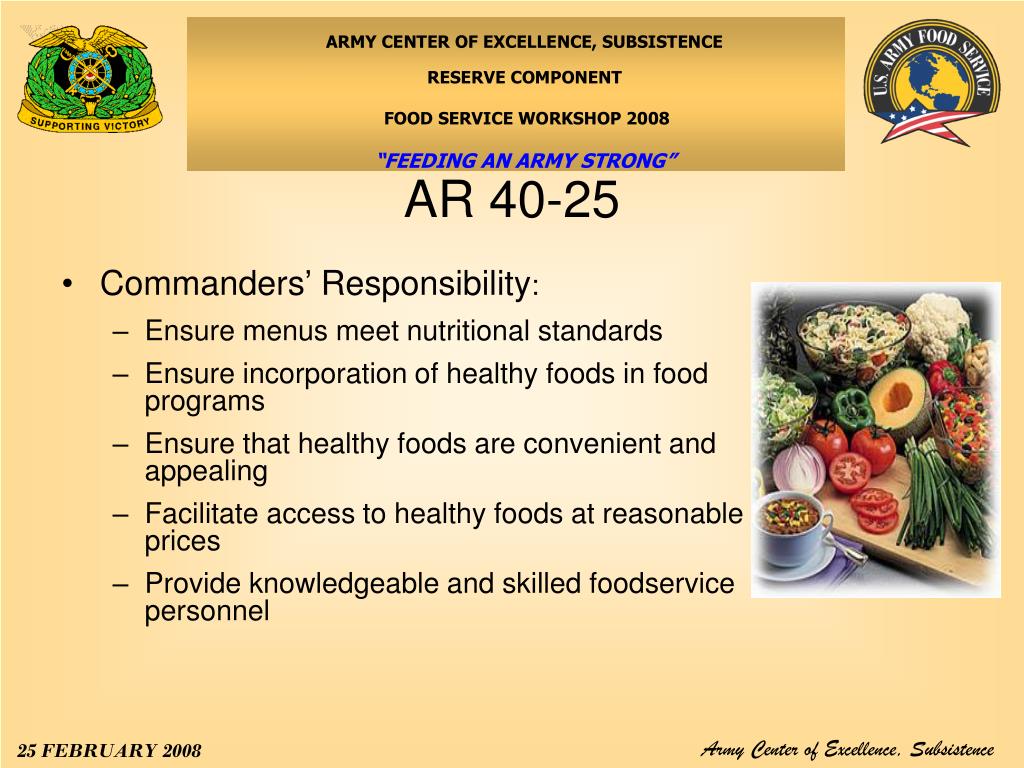 SUPPORTING VICTORY

ARMY CENTER OF EXCELLENCE, SUBSISTENCE

RESERVE COMPONENT

FOOD SERVICE WORKSHOP 2008

"FEEDING AN ARMY STRONG"

U.S. ARMY FOOD SERVICE

AR 40-25

• Commanders' Responsibility:
– Ensure menus meet nutritional standards
– Ensure incorporation of healthy foods in food programs
– Ensure that healthy foods are convenient and appealing
– Facilitate access to healthy foods at reasonable prices
– Provide knowledgeable and skilled foodservice personnel

25 FEBRUARY 2008

Army Center of Excellence, Subsistence